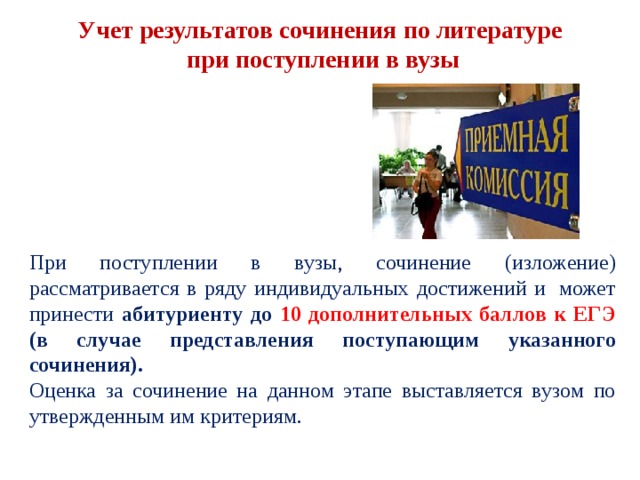 Учет результатов сочинения по литературе при поступлении в вузы

ПРИЕМНАЯ КОМИССИЯ

При поступлении в вузы, сочинение (изложение) рассматривается в ряду индивидуальных достижений и может принести абитуриенту до 10 дополнительных баллов к ЕГЭ (в случае представления поступающим указанного сочинения).
Оценка за сочинение на данном этапе выставляется вузом по утвержденным им критериям.